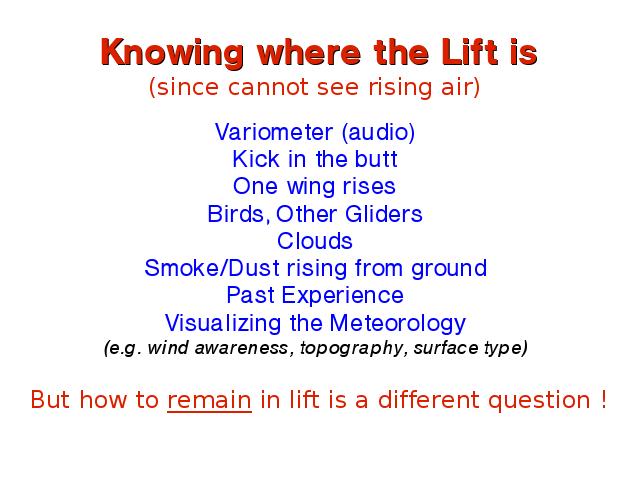 Knowing where the Lift is
(since cannot see rising air)

Variometer (audio)
Kick in the butt
One wing rises
Birds, Other Gliders
Clouds
Smoke/Dust rising from ground
Past Experience
Visualizing the Meteorology
(e.g. wind awareness, topography, surface type)

But how to remain in lift is a different question !